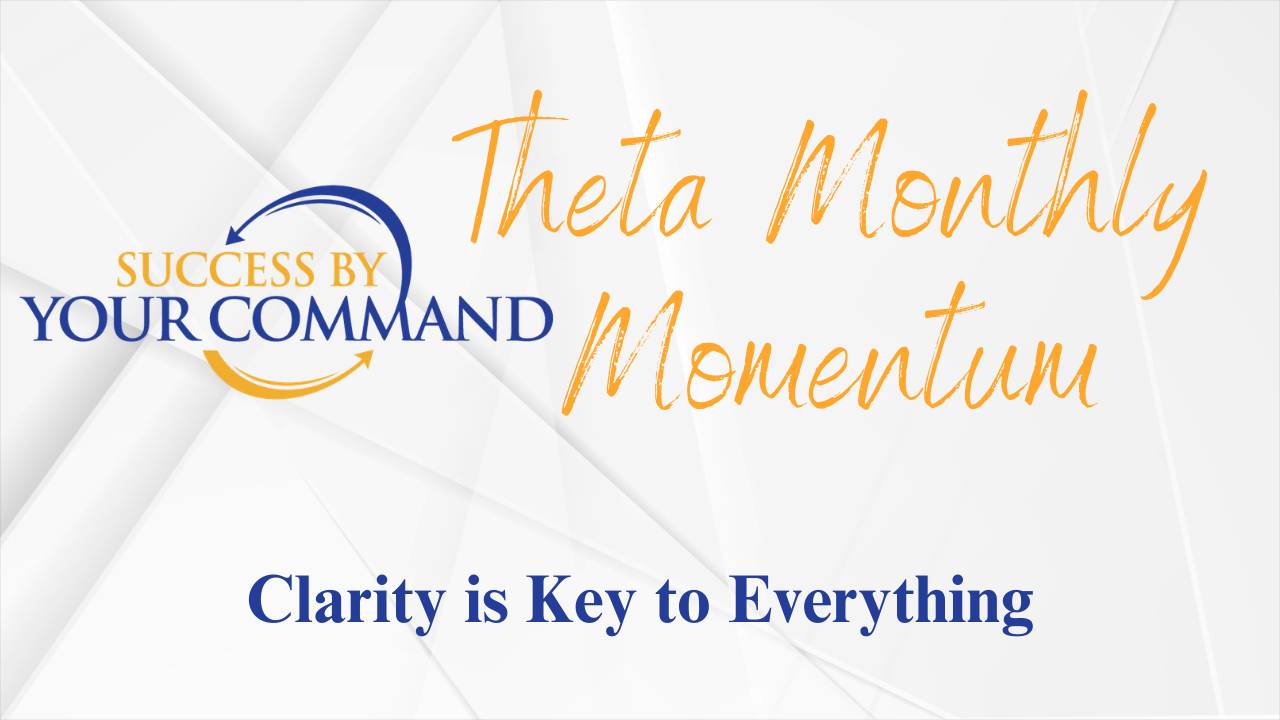 SUCCESS BY
YOUR COMMAND

Theta Monthly Momentum

Clarity is Key to Everything